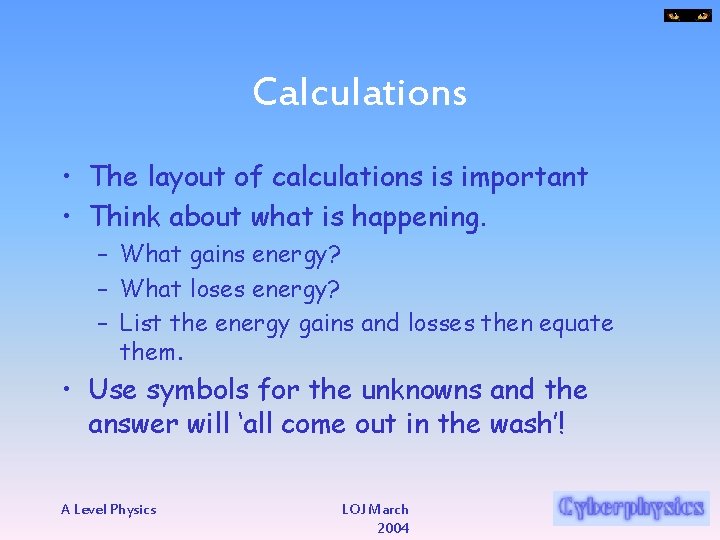 Calculations

• The layout of calculations is important
• Think about what is happening.
– What gains energy?
– What loses energy?
– List the energy gains and losses then equate them.
• Use symbols for the unknowns and the answer will 'all come out in the wash'!

A Level Physics

LOJ March 2004

Cyberphysics